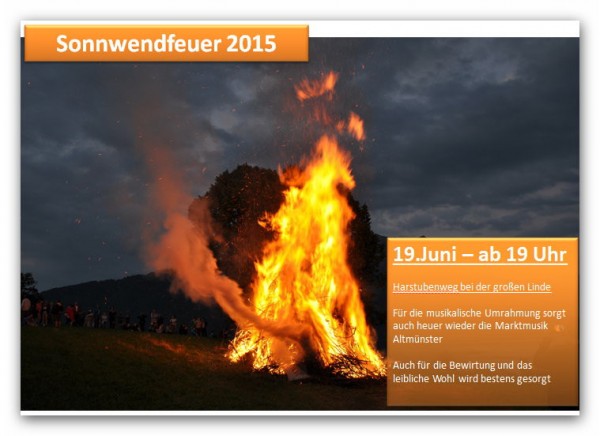 Sonnwendfeuer 2015

19.Juni – ab 19 Uhr

Harstubenweg bei der großen Linde

Für die musikalische Umrahmung sorgt auch heuer wieder die Marktmusik Altmünster

Auch für die Bewirtung und das leibliche Wohl wird bestens gesorgt